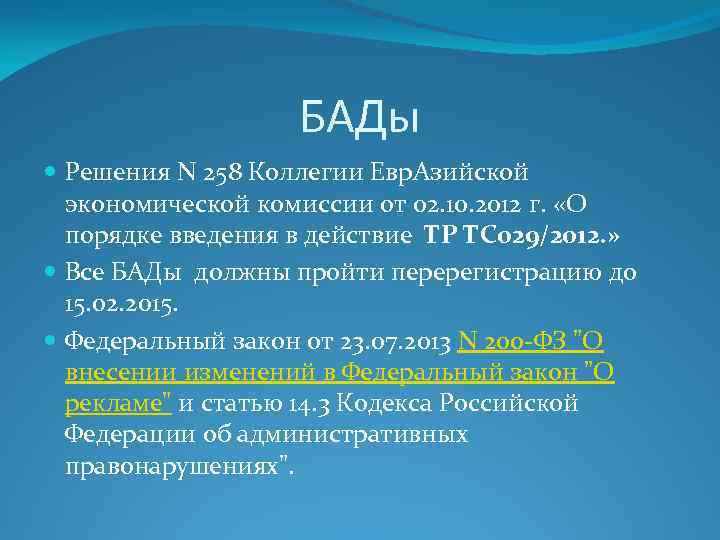 БАДы

Решения N 258 Коллегии ЕврАзийской экономической комиссии от 02.10.2012 г. «О порядке введения в действие ТР ТС029/2012.»

Все БАДы должны пройти перерегистрацию до 15.02.2015.

Федеральный закон от 23.07.2013 N 200-ФЗ "О внесении изменений в Федеральный закон "О рекламе" и статью 14.3 Кодекса Российской Федерации об административных правонарушениях".